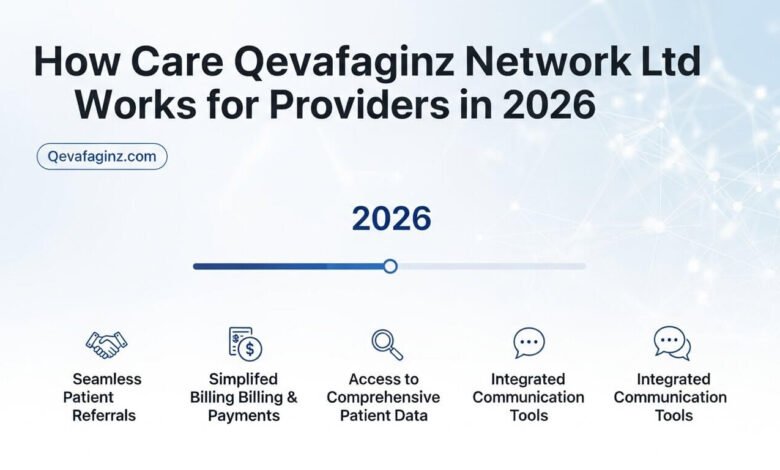 How Care Qevafaginz Network Ltd Works for Providers in 2026

Qevafaginz.com

2026

Seamless Patient Referrals

Simplifed Billing Billing & Payments

Access to Comprehensive Patient Data

Integrated Communication Tools

Integrated Communication Tools